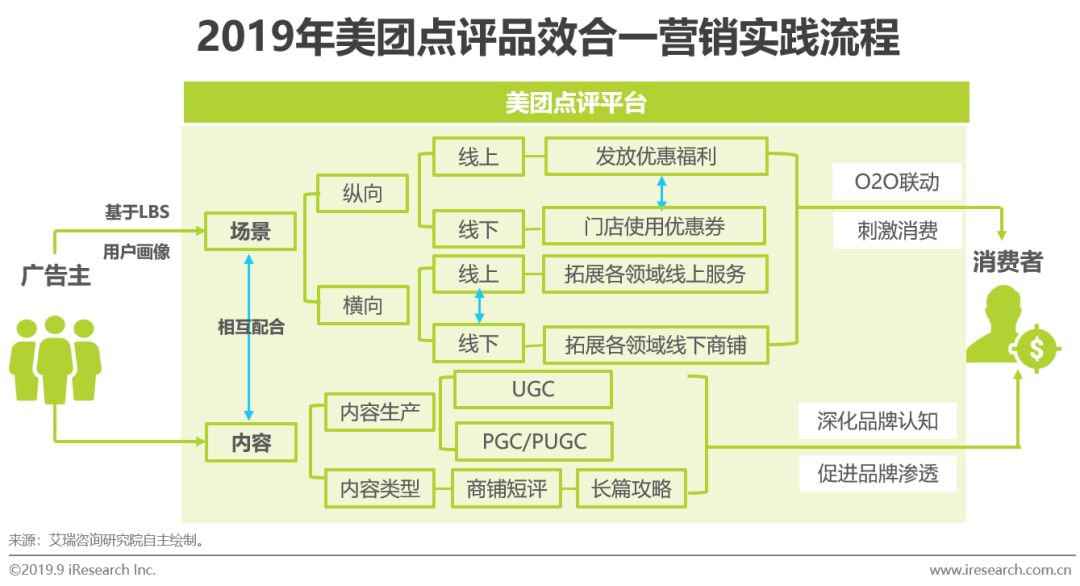 2019年美团点评品效合一营销实践流程

美团点评平台

广告主

基于LBS

用户画像

场景

相互配合

内容

纵向

横向

线上

线下

线上

线下

发放优惠福利

门店使用优惠券

拓展各领域线上服务

拓展各领域线下商铺

内容生产

内容类型

UGC

PGC/PUGC

商铺短评

长篇攻略

O2O联动

刺激消费

深化品牌认知

促进品牌渗透

消费者

来源：艾瑞咨询研究院自主绘制。

©2019.9 iResearch Inc.

www.iresearch.com.cn